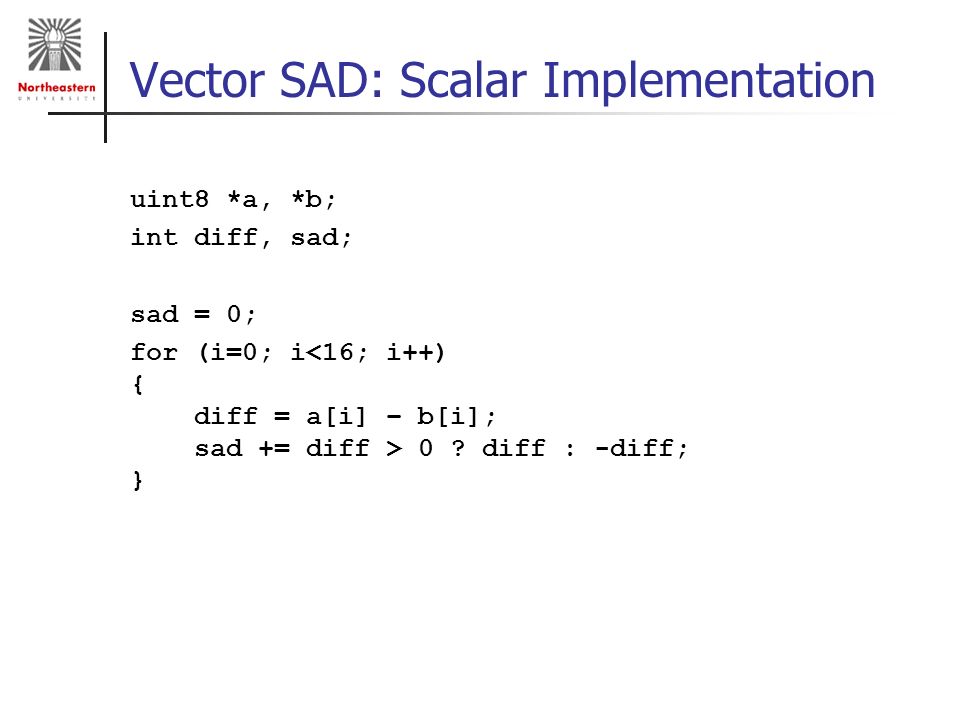 Northeastern
UNIVERSITY

Vector SAD: Scalar Implementation

uint8 *a, *b;
int diff, sad;

sad = 0;
for (i=0; i<16; i++)
{
    diff = a[i] - b[i];
    sad += diff > 0 ? diff : -diff;
}